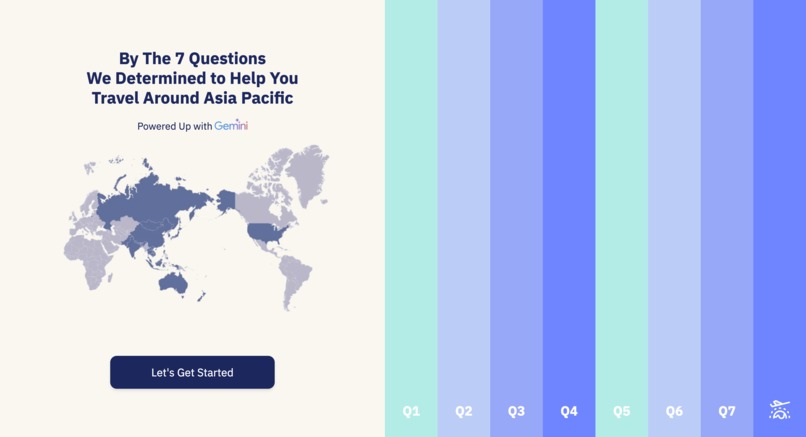 By The 7 Questions
We Determined to Help You
Travel Around Asia Pacific

Powered Up with Gemini

Let's Get Started

Q1 Q2 Q3 Q4 Q5 Q6 Q7